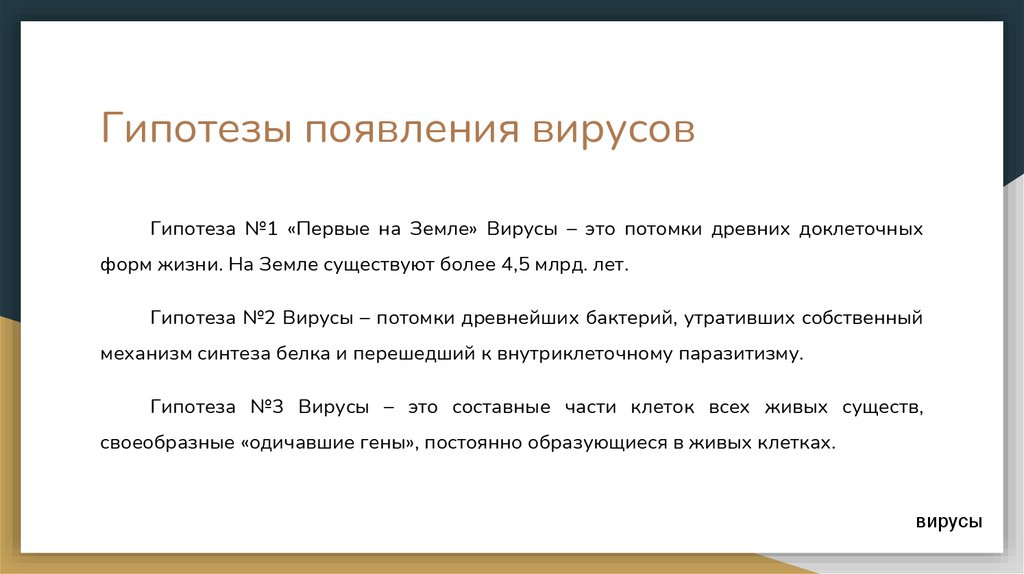 Гипотезы появления вирусов

Гипотеза №1 «Первые на Земле» Вирусы – это потомки древних доклеточных форм жизни. На Земле существуют более 4,5 млрд. лет.

Гипотеза №2 Вирусы – потомки древнейших бактерий, утративших собственный механизм синтеза белка и перешедший к внутриклеточному паразитизму.

Гипотеза №3 Вирусы – это составные части клеток всех живых существ, своеобразные «одичавшие гены», постоянно образующиеся в живых клетках.

вирусы